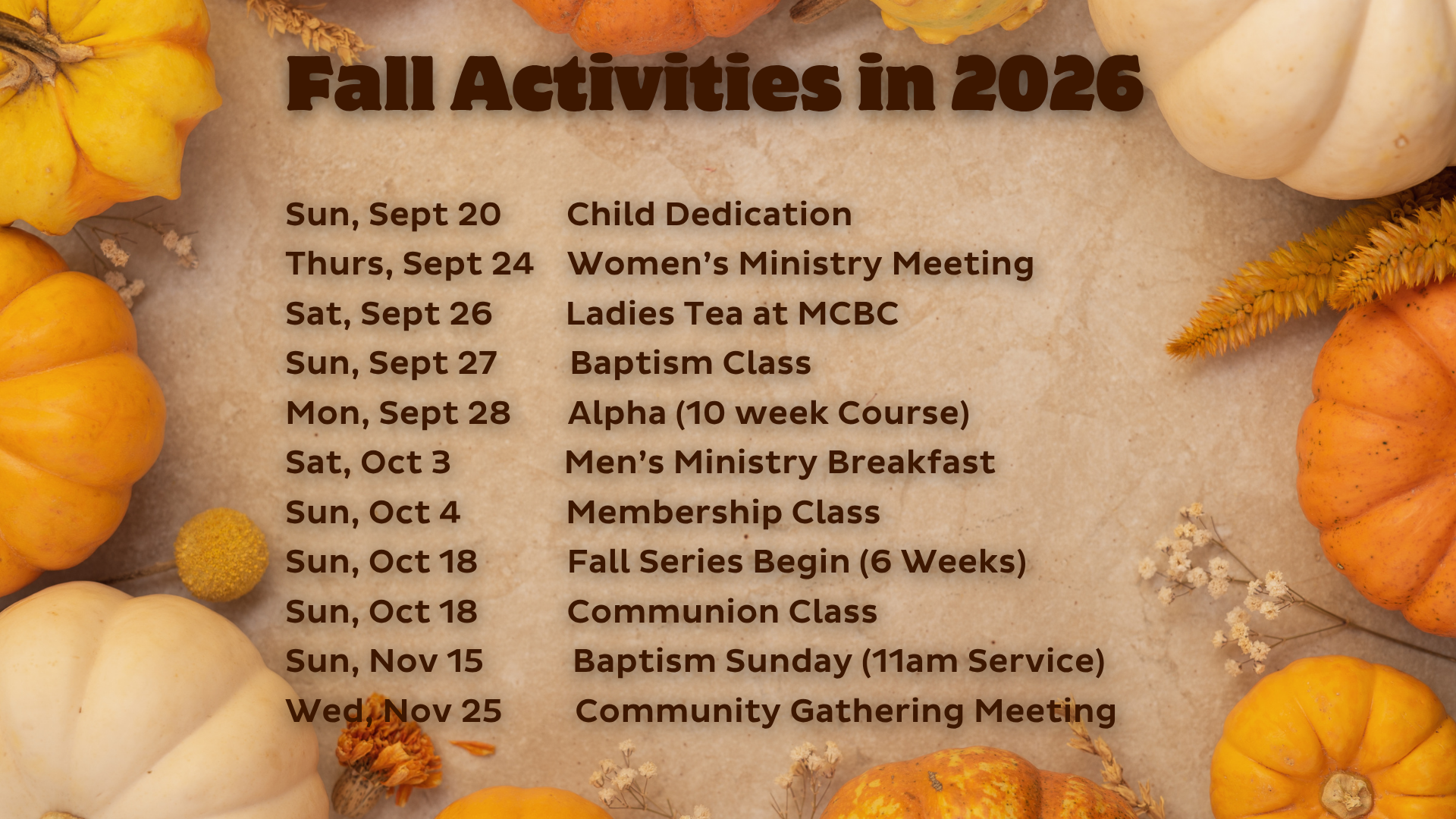 Fall Activities in 2026

Sun, Sept 20 Child Dedication
Thurs, Sept 24 Women's Ministry Meeting
Sat, Sept 26 Ladies Tea at MCBC
Sun, Sept 27 Baptism Class
Mon, Sept 28 Alpha (10 week Course)
Sat, Oct 3 Men's Ministry Breakfast
Sun, Oct 4 Membership Class
Sun, Oct 18 Fall Series Begin (6 Weeks)
Sun, Oct 18 Communion Class
Sun, Nov 15 Baptism Sunday (11am Service)
Wed, Nov 25 Community Gathering Meeting